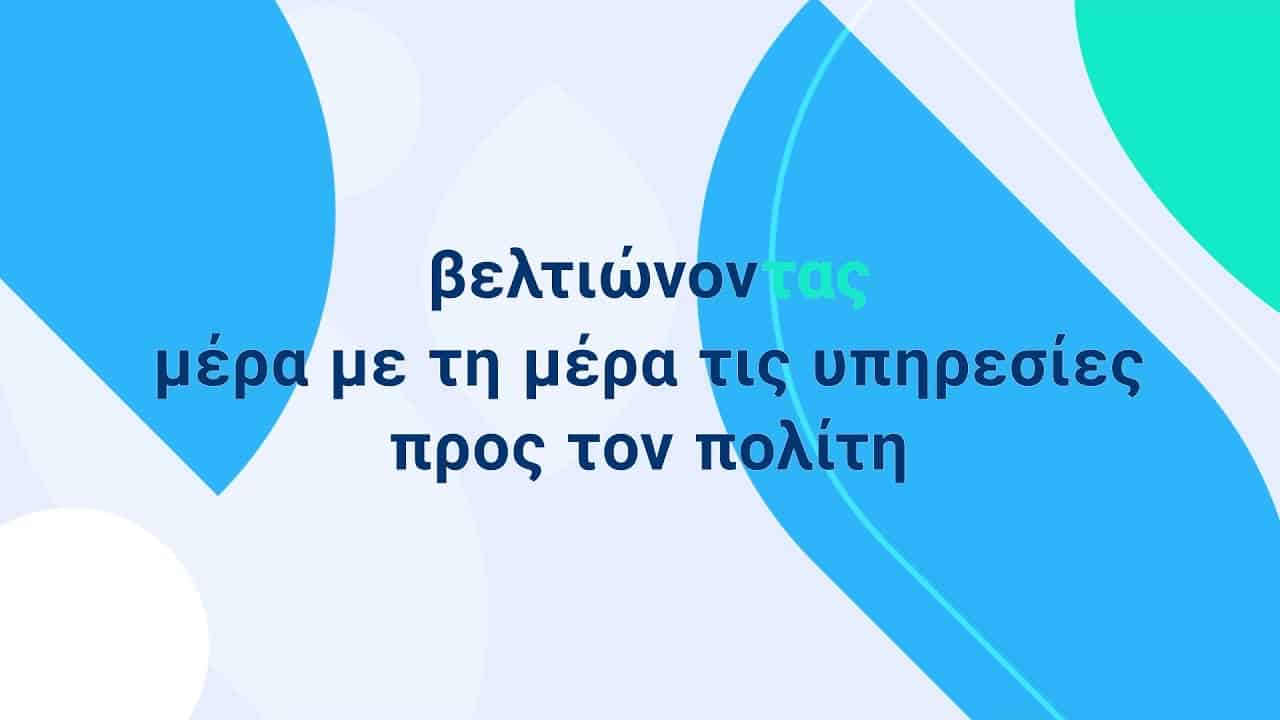 βελτιώνοντας
μέρα με τη μέρα τις υπηρεσίες
προς τον πολίτη